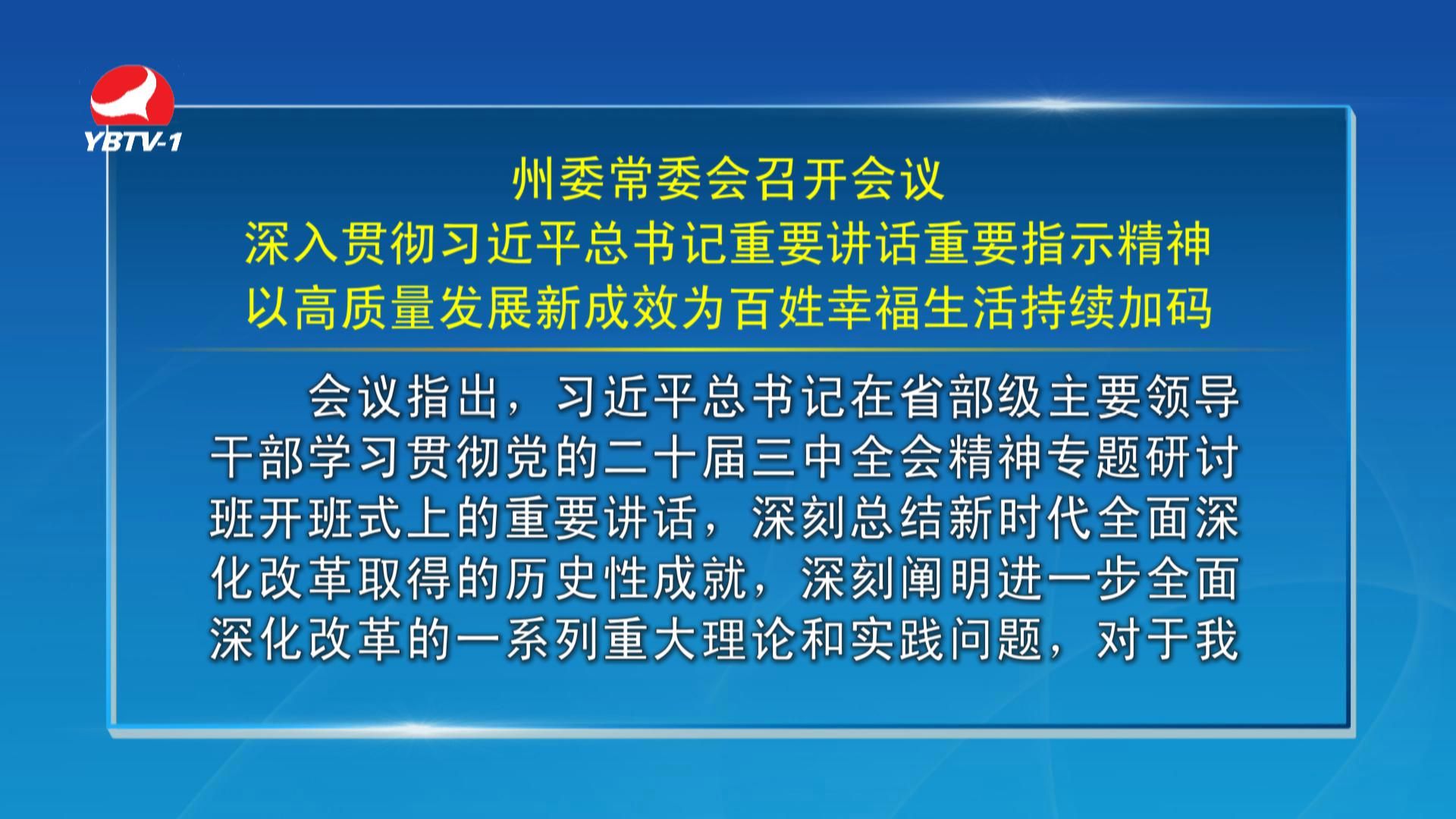 YBTV-1

州委常委会召开会议
深入贯彻习近平总书记重要讲话重要指示精神
以高质量发展新成效为百姓幸福生活持续加码

会议指出，习近平总书记在省部级主要领导干部学习贯彻党的二十届三中全会精神专题研讨班开班式上的重要讲话，深刻总结新时代全面深化改革取得的历史性成就，深刻阐明进一步全面深化改革的一系列重大理论和实践问题，对于我